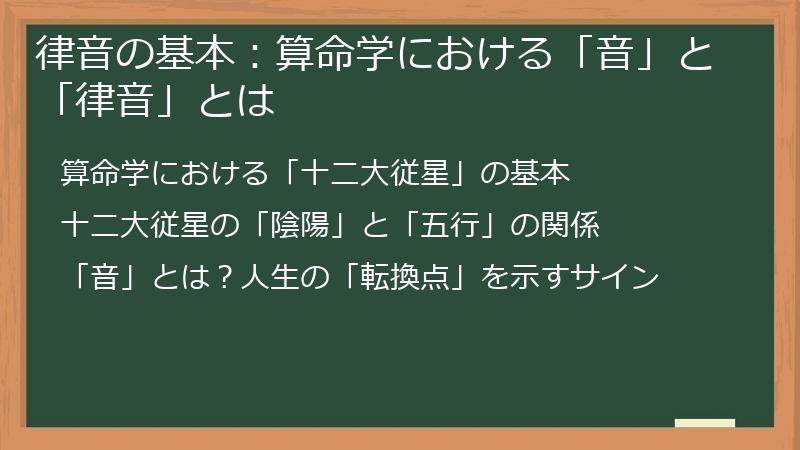 律音の基本：算命学における「音」と「律音」とは

算命学における「十二大従星」の基本

十二大従星の「陰陽」と「五行」の関係

「音」とは？人生の「転換点」を示すサイン